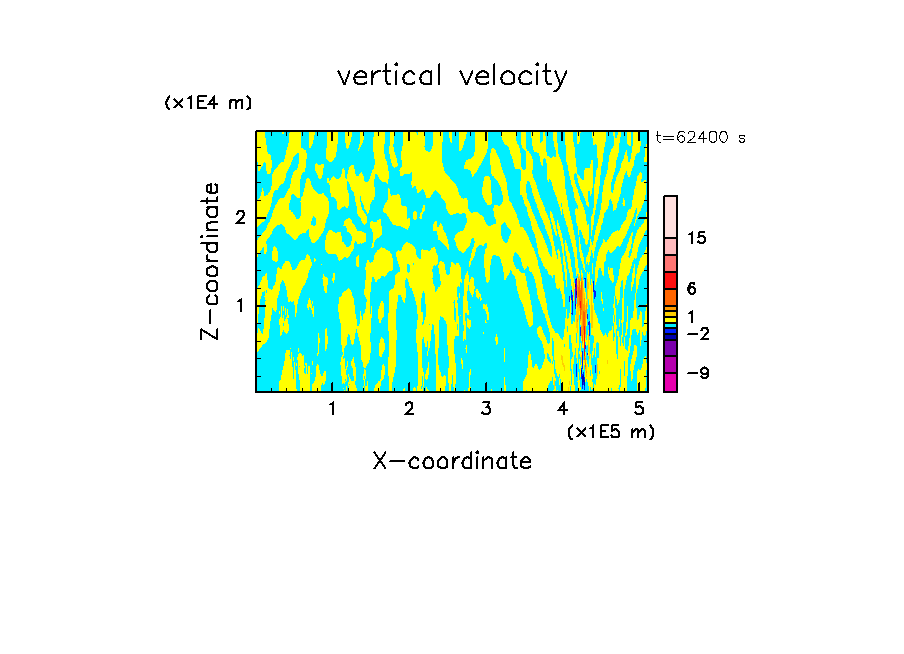 vertical velocity

(x1E4 m)

t=62400 s

Z-coordinate

2

1

15

6

1

−2

−9

1 2 3 4 5

(x1E5 m)

X-coordinate